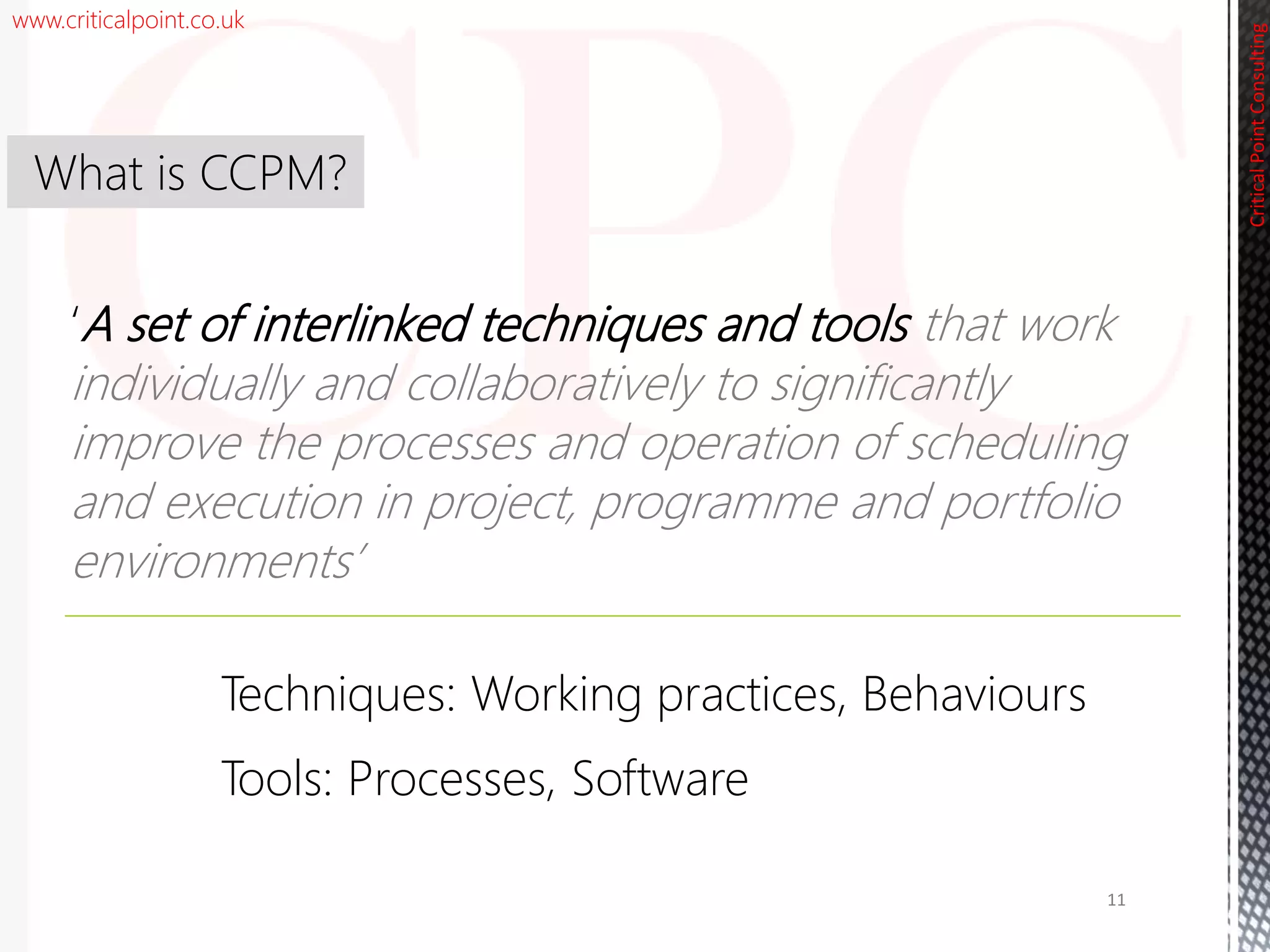 www.criticalpoint.co.uk

Critical Point Consulting

CPC

What is CCPM?

'A set of interlinked techniques and tools that work individually and collaboratively to significantly improve the processes and operation of scheduling and execution in project, programme and portfolio environments'

Techniques: Working practices, Behaviours

Tools: Processes, Software

11